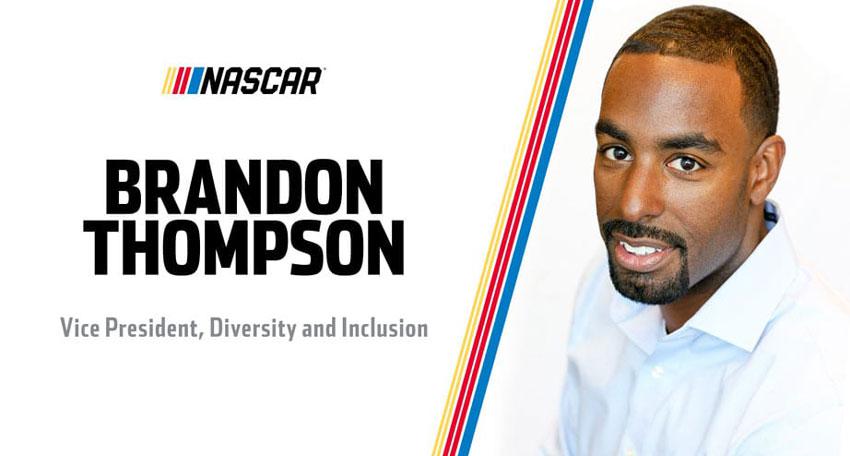 NASCAR

BRANDON THOMPSON

Vice President, Diversity and Inclusion